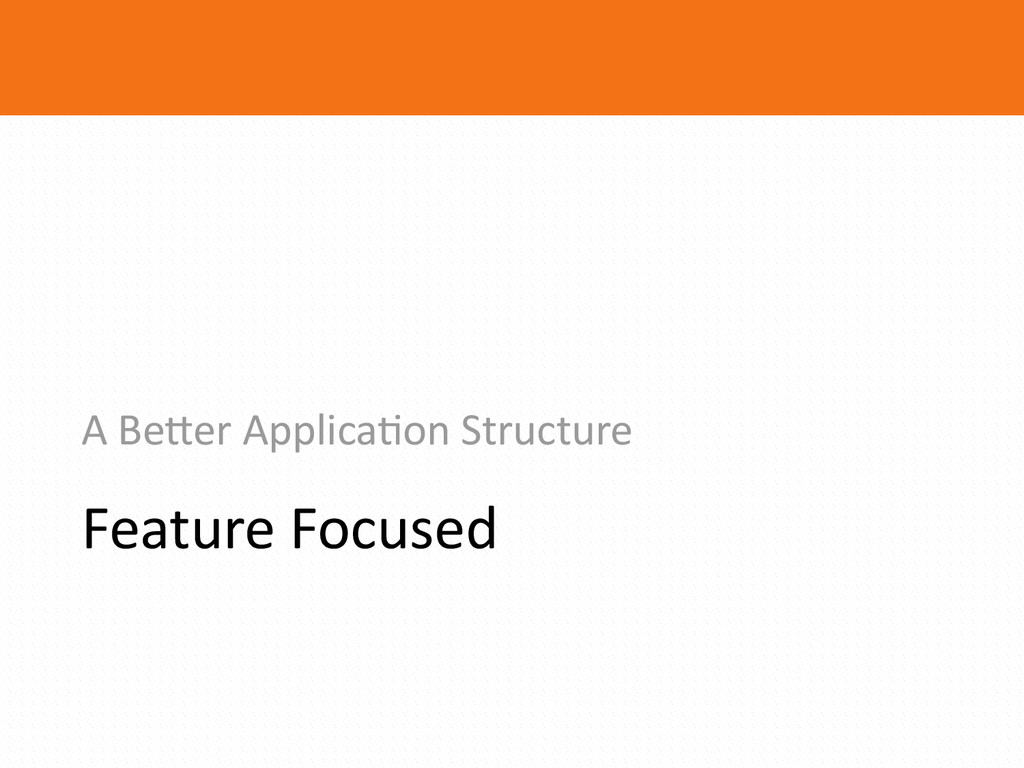 A Better Application Structure

Feature Focused